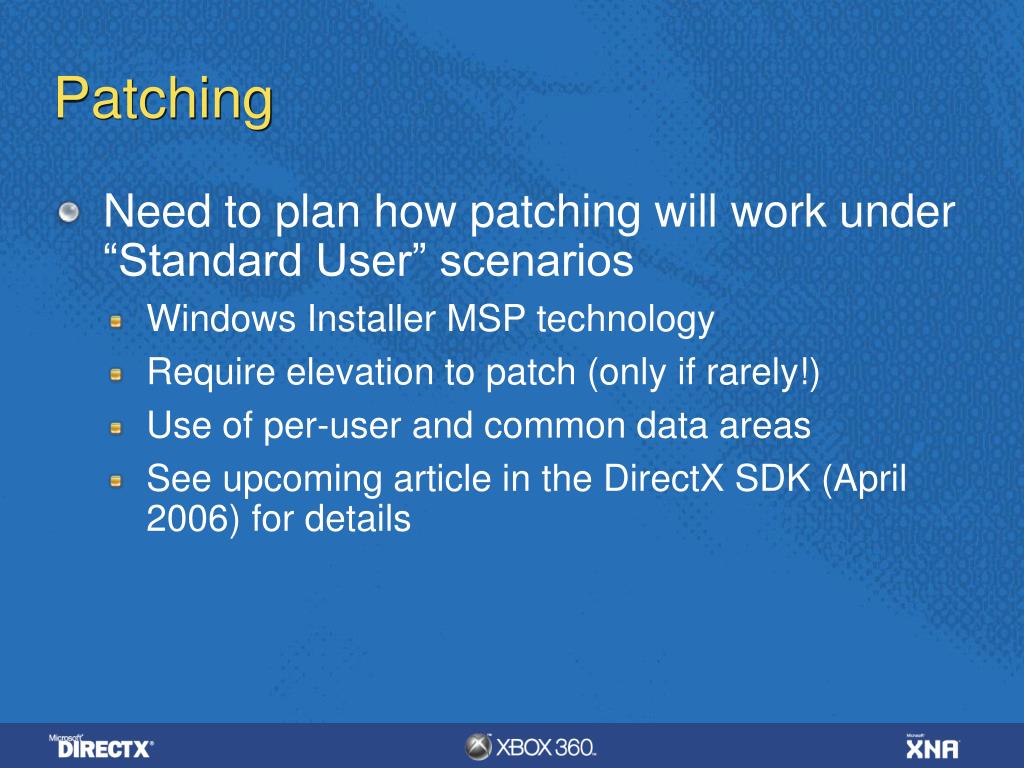 Patching

Need to plan how patching will work under “Standard User” scenarios

Windows Installer MSP technology

Require elevation to patch (only if rarely!)

Use of per-user and common data areas

See upcoming article in the DirectX SDK (April 2006) for details

Microsoft DIRECTX

XBOX 360.

Microsoft XNA